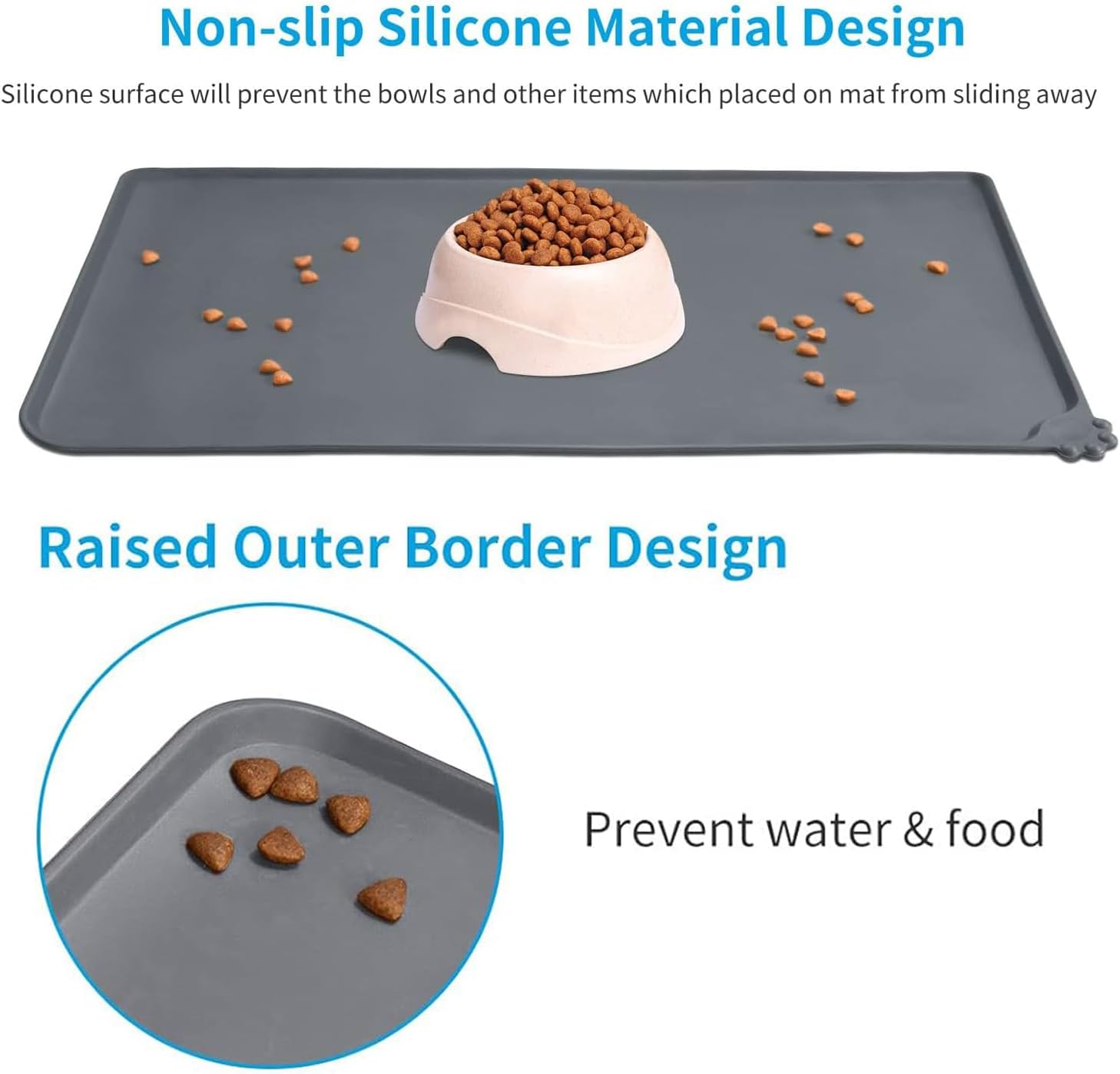 Non-slip Silicone Material Design

Silicone surface will prevent the bowls and other items which placed on mat from sliding away

Raised Outer Border Design

Prevent water & food